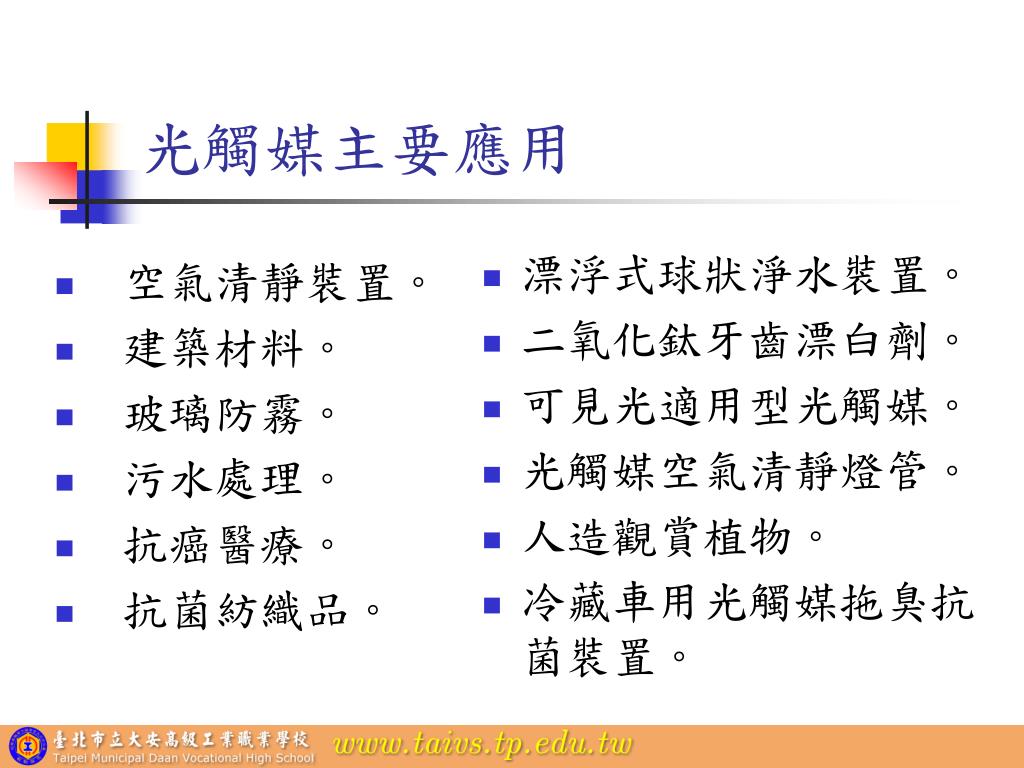 光觸媒主要應用

- 空氣清靜裝置。
- 建築材料。
- 玻璃防霧。
- 污水處理。
- 抗癌醫療。
- 抗菌紡織品。

- 漂浮式球狀淨水裝置。
- 二氧化鈦牙齒漂白劑。
- 可見光適用型光觸媒。
- 光觸媒空氣清靜燈管。
- 人造觀賞植物。
- 冷藏車用光觸媒拖臭抗菌裝置。

臺北市立大安高級工業職業學校
Taipei Municipal Daan Vocational High School
www.taivs.tp.edu.tw